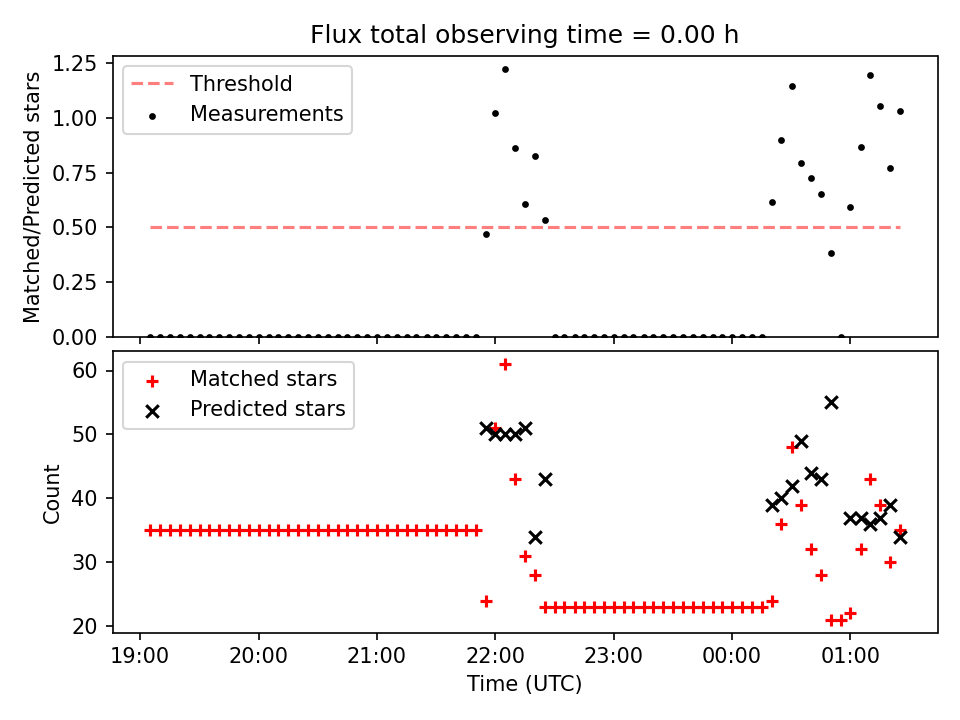 Flux total observing time = 0.00 h

Threshold
Measurements

Matched/Predicted stars

1.25
1.00
0.75
0.50
0.25
0.00

Matched stars
Predicted stars

Count

60
50
40
30
20

19:00
20:00
21:00
22:00
23:00
00:00
01:00

Time (UTC)